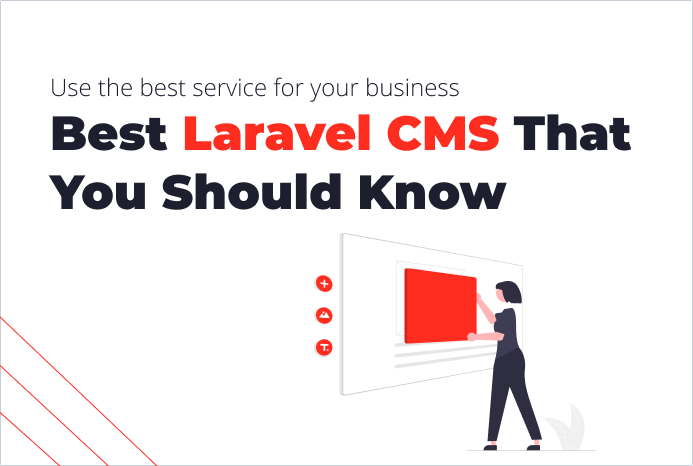 Use the best service for your business

Best Laravel CMS That You Should Know